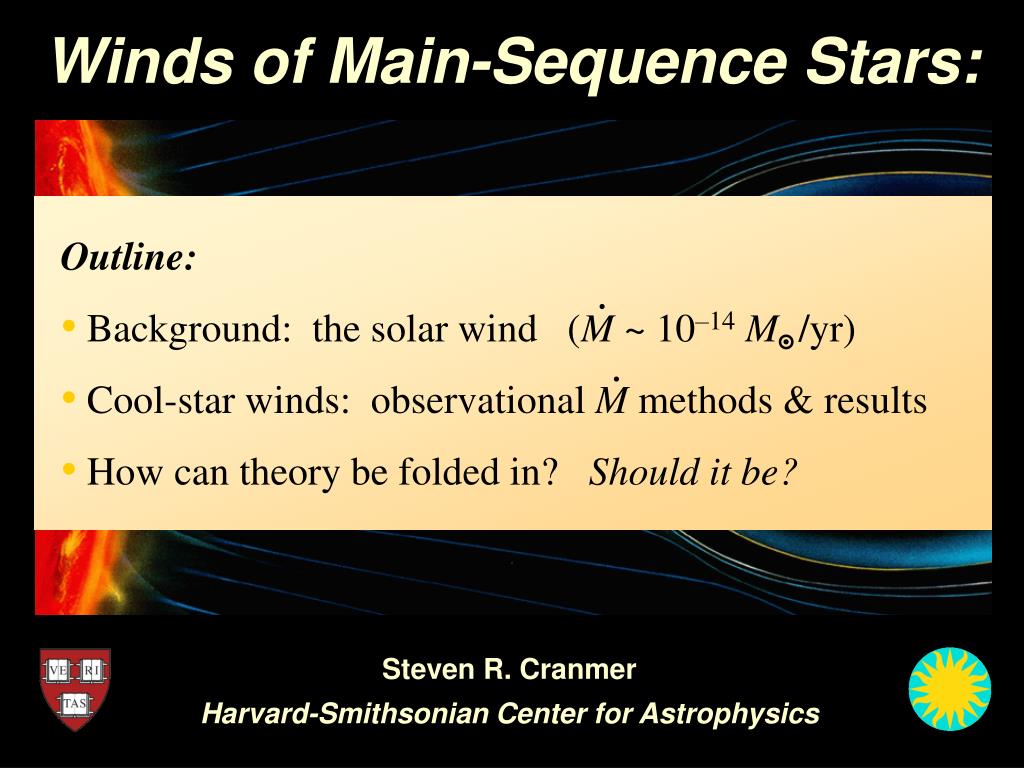 Winds of Main-Sequence Stars:

Outline:

• Background: the solar wind ($\dot{M} \sim 10^{-14}\ M_{\odot}$/yr)

• Cool-star winds: observational $\dot{M}$ methods & results

• How can theory be folded in? Should it be?

VE RI TAS

Steven R. Cranmer
Harvard-Smithsonian Center for Astrophysics